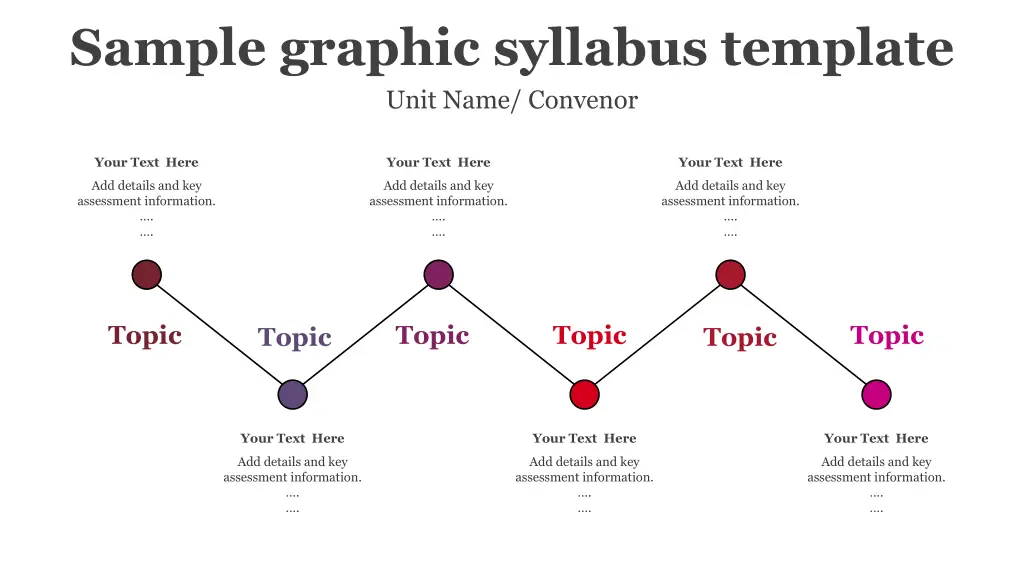 Sample graphic syllabus template

Unit Name/ Convenor

Your Text Here

Add details and key assessment information.
....
....

Your Text Here

Add details and key assessment information.
....
....

Your Text Here

Add details and key assessment information.
....
....

Topic

Topic

Topic

Topic

Topic

Topic

Your Text Here

Add details and key assessment information.
....
....

Your Text Here

Add details and key assessment information.
....
....

Your Text Here

Add details and key assessment information.
....
....